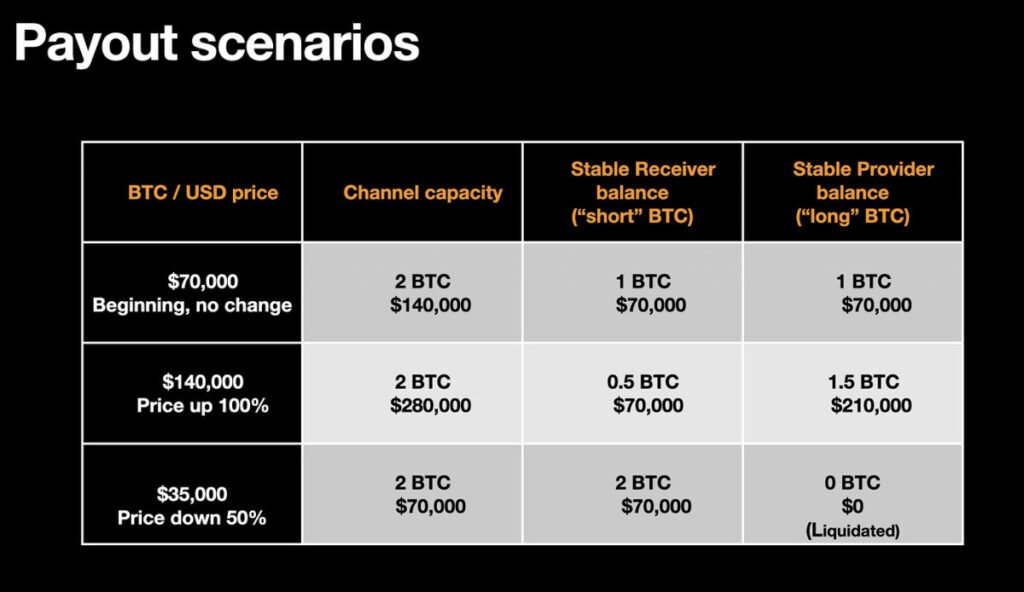 Payout scenarios

| BTC / USD price | Channel capacity | Stable Receiver balance (“short” BTC) | Stable Provider balance (“long” BTC) |
|---|---|---|---|
| $70,000 Beginning, no change | 2 BTC $140,000 | 1 BTC $70,000 | 1 BTC $70,000 |
| $140,000 Price up 100% | 2 BTC $280,000 | 0.5 BTC $70,000 | 1.5 BTC $210,000 |
| $35,000 Price down 50% | 2 BTC $70,000 | 2 BTC $70,000 | 0 BTC $0 (Liquidated) |